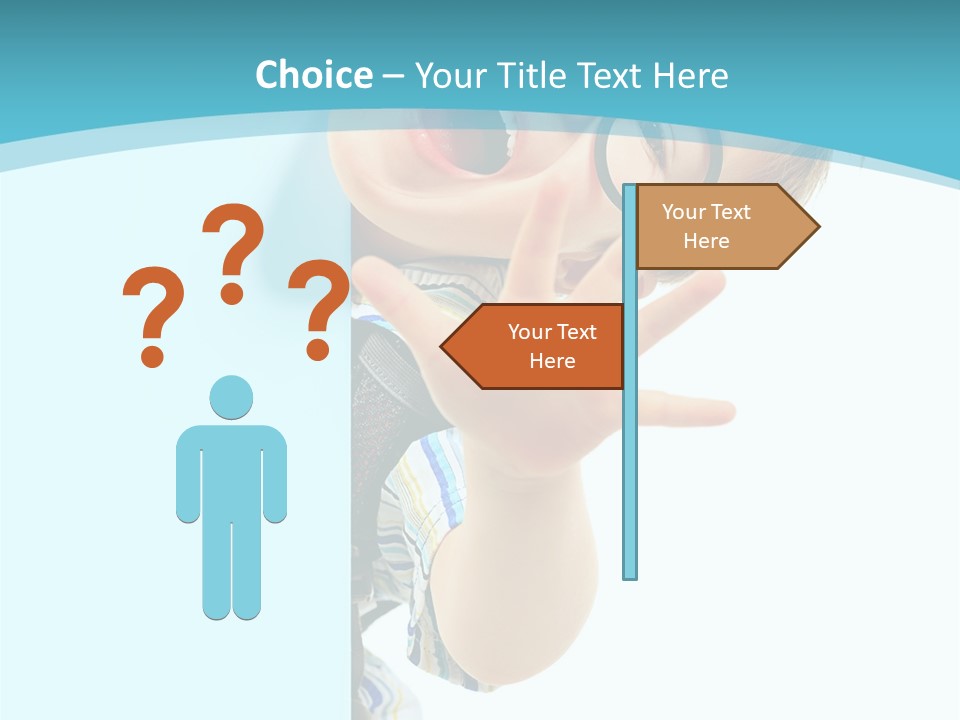 Choice – Your Title Text Here

? ? ?

Your Text Here

Your Text Here